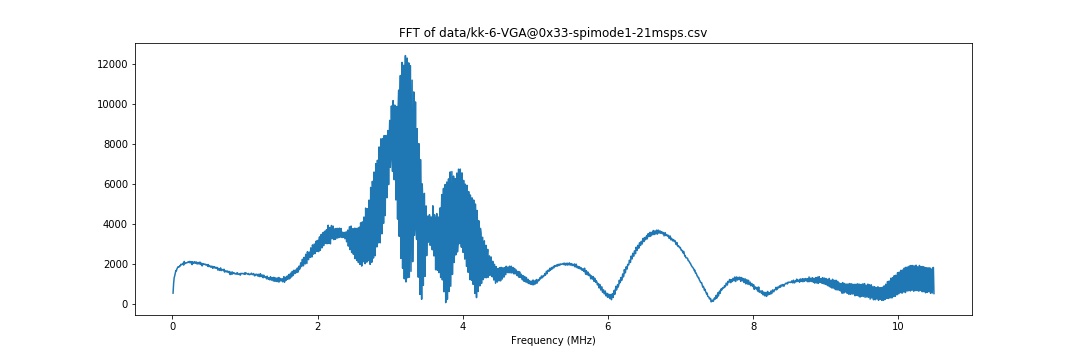 FFT of data/kk-6-VGA@0x33-spimode1-21msps.csv

12000
10000
8000
6000
4000
2000
0

0
2
4
6
8
10

Frequency (MHz)